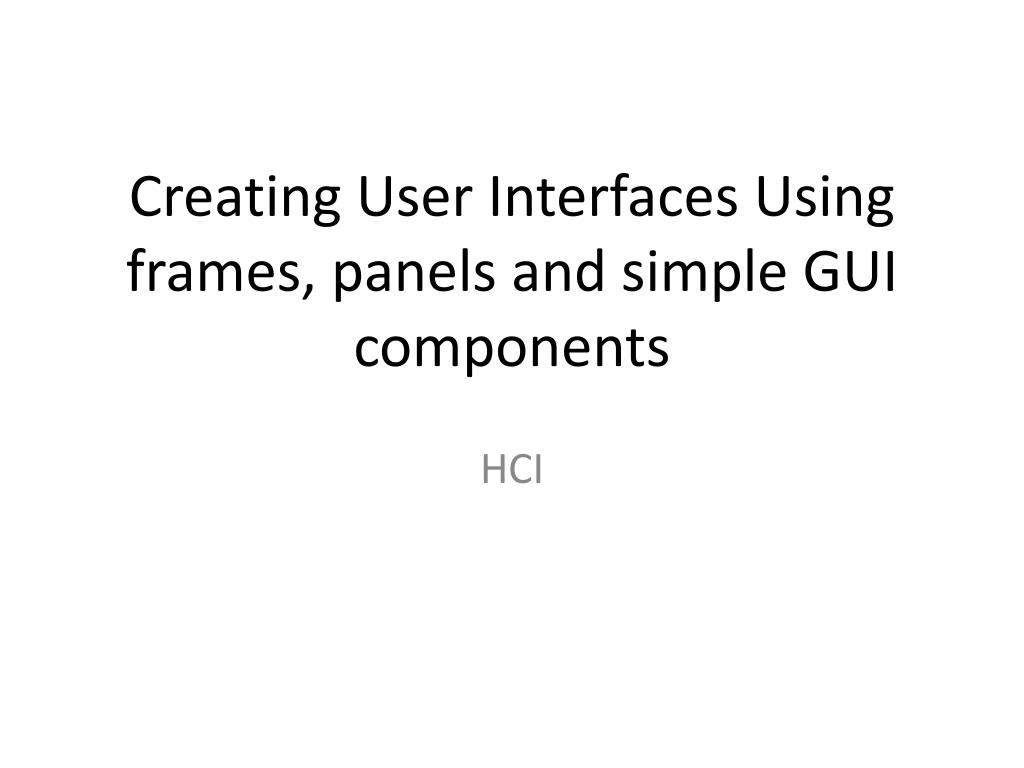 Creating User Interfaces Using frames, panels and simple GUI components

HCI